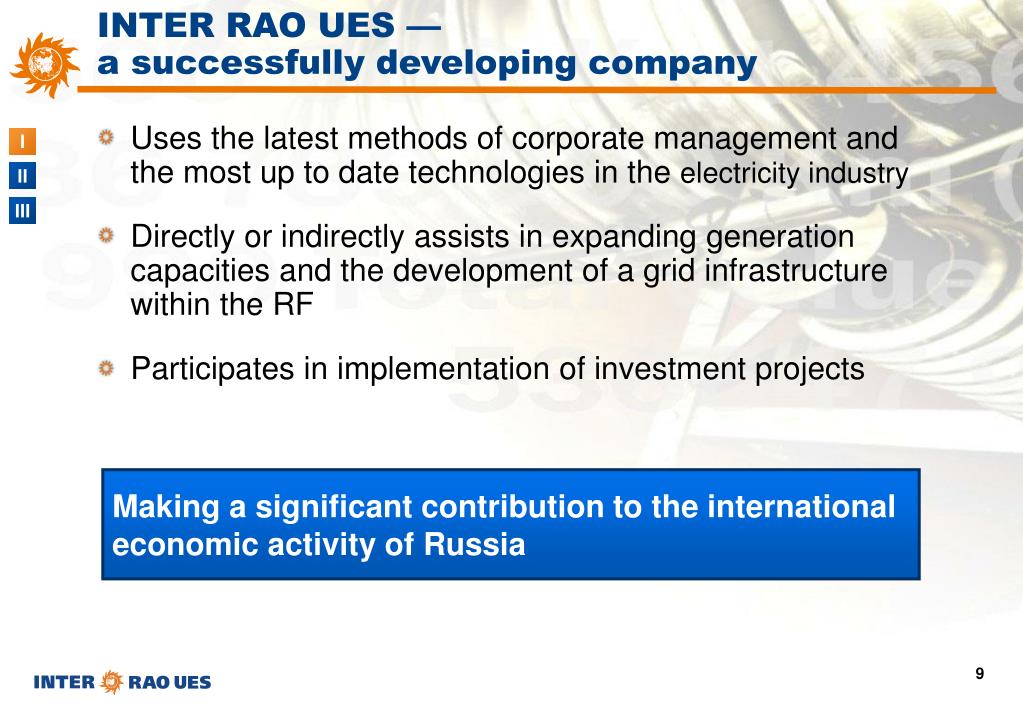 INTER RAO UES —
a successfully developing company

I
II
III

Uses the latest methods of corporate management and the most up to date technologies in the electricity industry

Directly or indirectly assists in expanding generation capacities and the development of a grid infrastructure within the RF

Participates in implementation of investment projects

Making a significant contribution to the international economic activity of Russia

INTER RAO UES

9